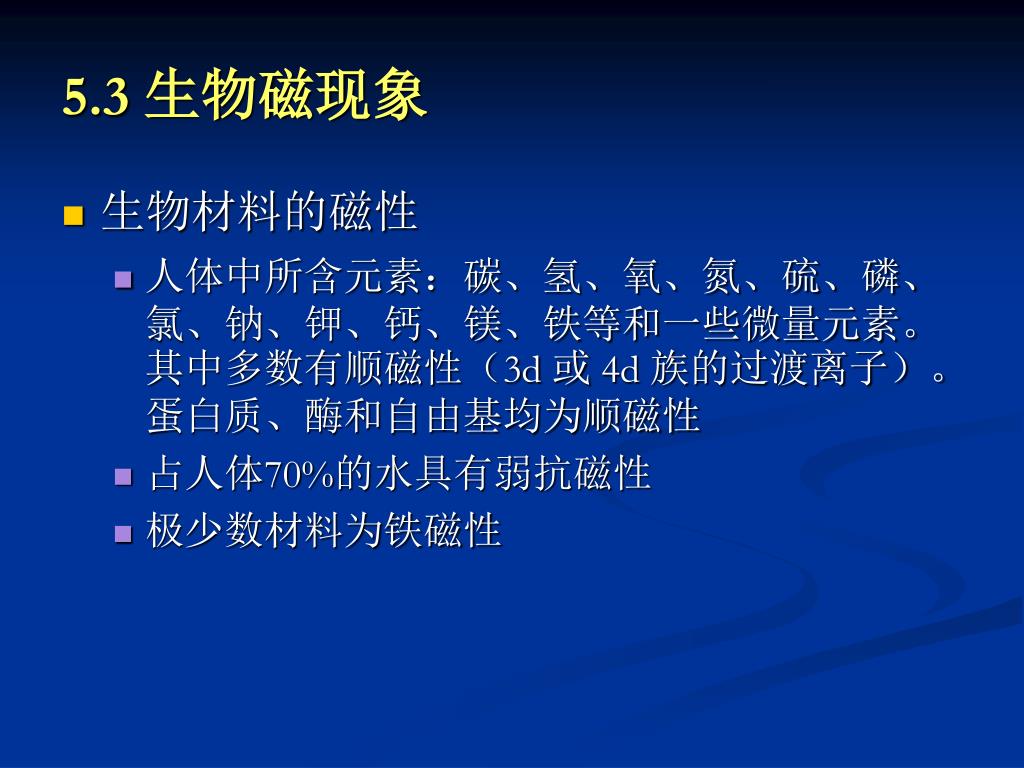 5.3 生物磁现象

生物材料的磁性

人体中所含元素：碳、氢、氧、氮、硫、磷、氯、钠、钾、钙、镁、铁等和一些微量元素。其中多数有顺磁性（3d 或 4d 族的过渡离子）。蛋白质、酶和自由基均为顺磁性

占人体70%的水具有弱抗磁性

极少数材料为铁磁性